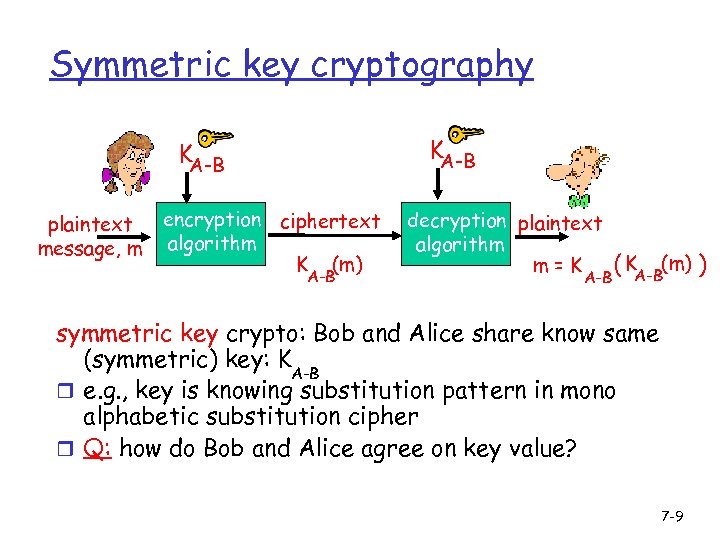 Symmetric key cryptography

$K_{A-B}$

$K_{A-B}$

plaintext message, m

encryption algorithm

ciphertext

$K_{A-B}(m)$

decryption algorithm

plaintext

$m = K_{A-B}(K_{A-B}(m))$

symmetric key crypto: Bob and Alice share know same (symmetric) key: $K_{A-B}$

❒ e.g., key is knowing substitution pattern in mono alphabetic substitution cipher

❒ Q: how do Bob and Alice agree on key value?

7-9